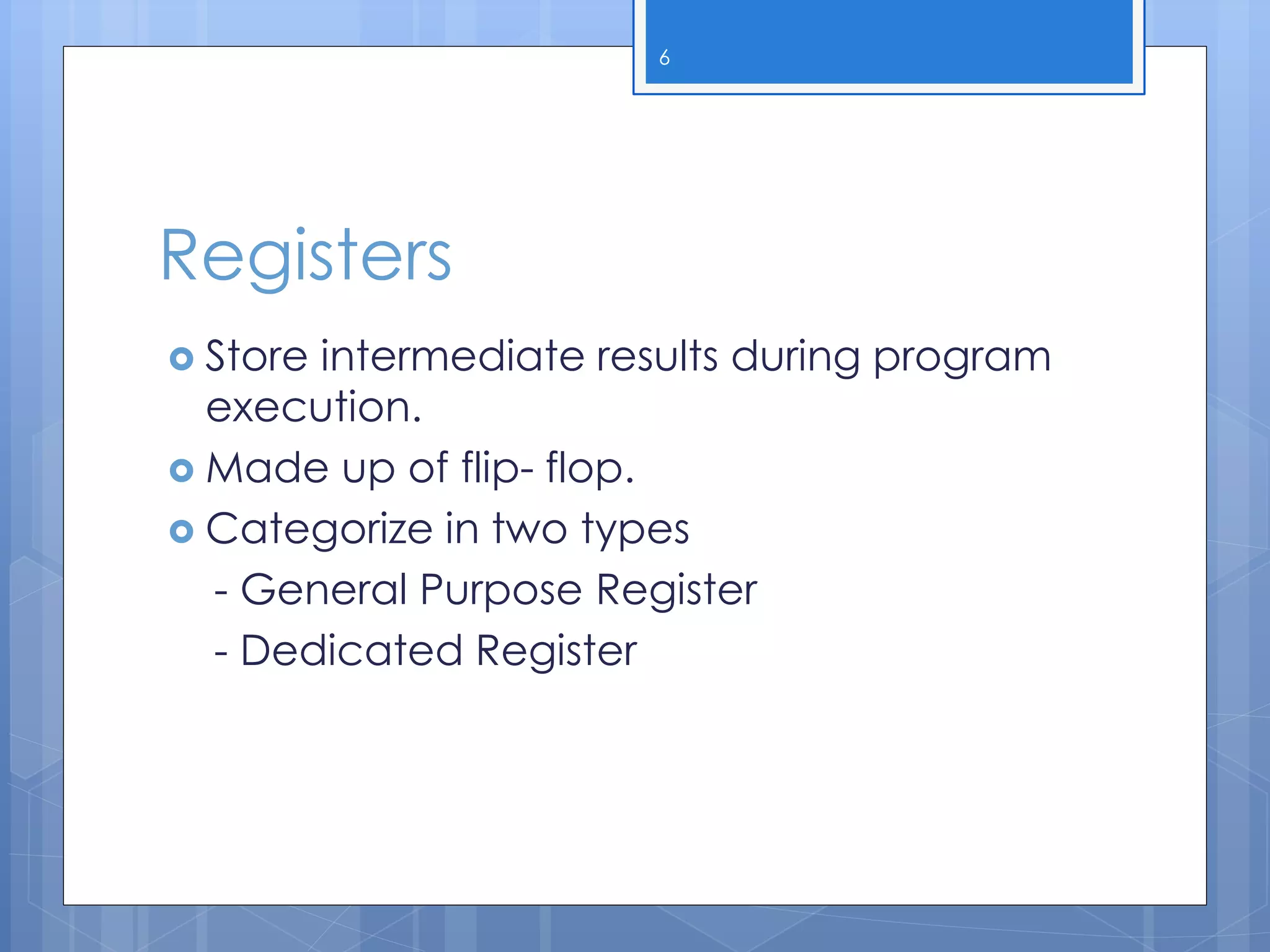 6

Registers

Store intermediate results during program execution.

Made up of flip- flop.

Categorize in two types

- General Purpose Register

- Dedicated Register